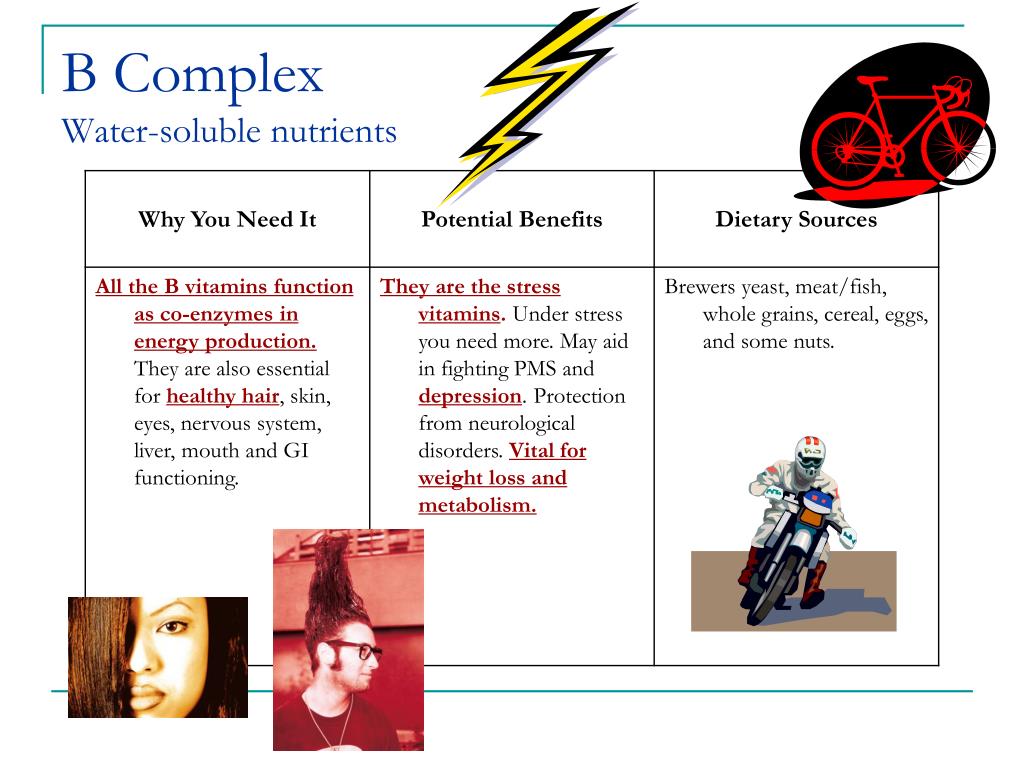 B Complex
Water-soluble nutrients

| Why You Need It | Potential Benefits | Dietary Sources |
|---|---|---|
| All the B vitamins function as co-enzymes in energy production. They are also essential for healthy hair, skin, eyes, nervous system, liver, mouth and GI functioning. | They are the stress vitamins. Under stress you need more. May aid in fighting PMS and depression. Protection from neurological disorders. Vital for weight loss and metabolism. | Brewers yeast, meat/fish, whole grains, cereal, eggs, and some nuts. |